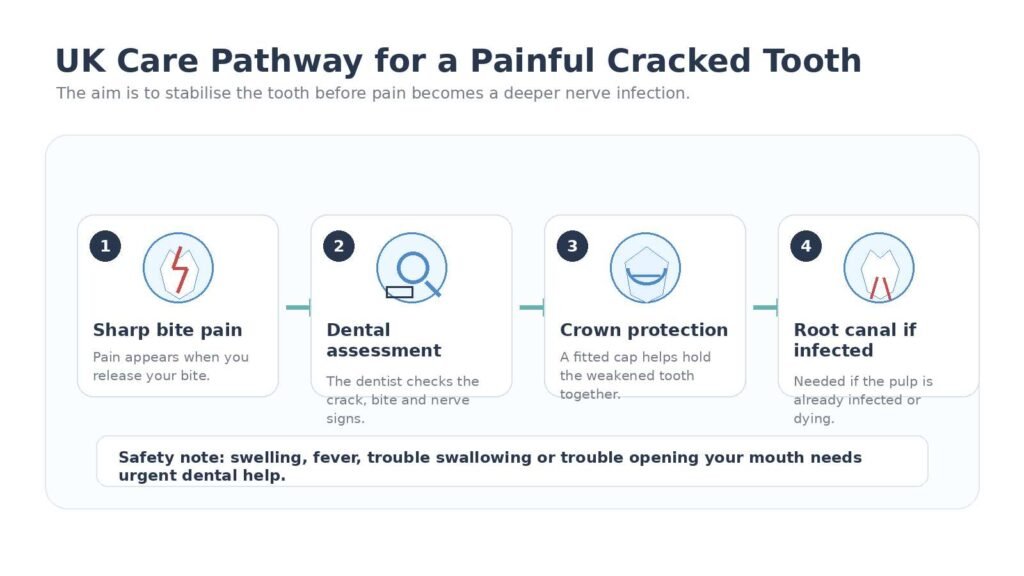 UK Care Pathway for a Painful Cracked Tooth

The aim is to stabilise the tooth before pain becomes a deeper nerve infection.

1

Sharp bite pain

Pain appears when you release your bite.

2

Dental assessment

The dentist checks the crack, bite and nerve signs.

3

Crown protection

A fitted cap helps hold the weakened tooth together.

4

Root canal if infected

Needed if the pulp is already infected or dying.

Safety note: swelling, fever, trouble swallowing or trouble opening your mouth needs urgent dental help.